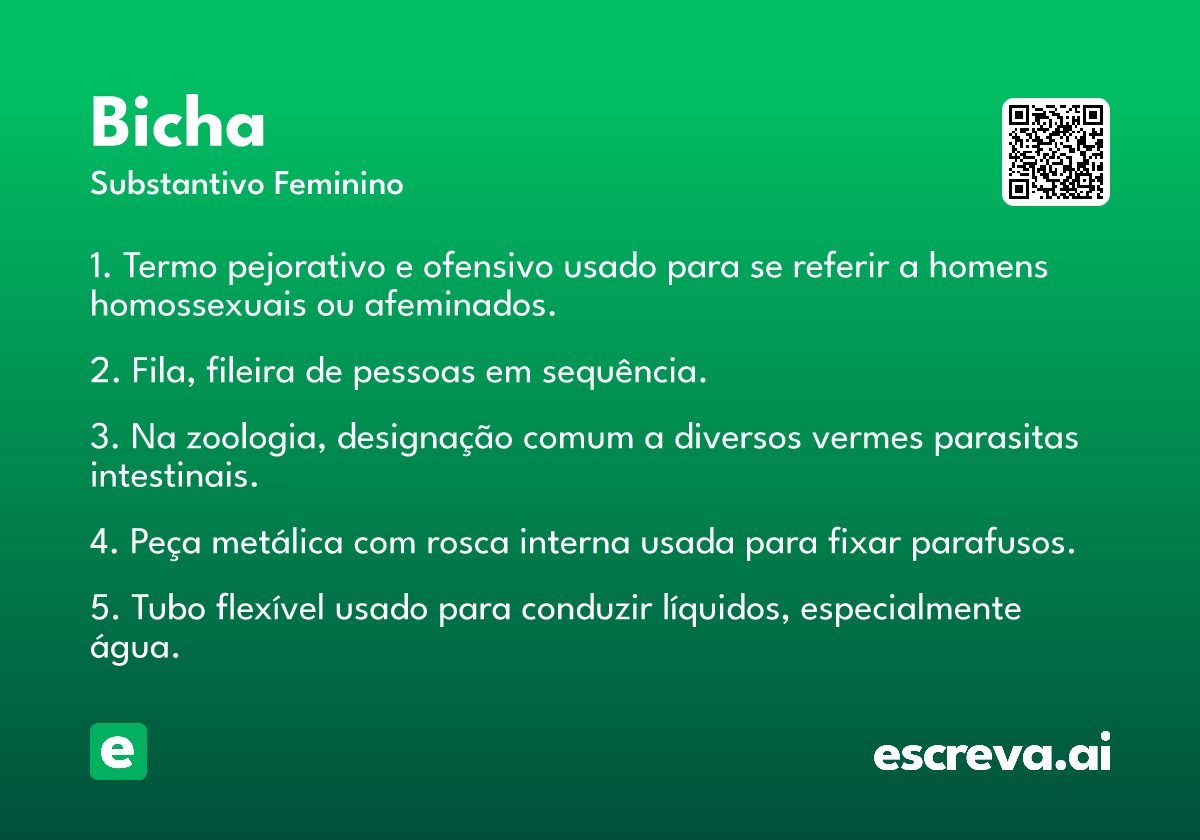 Bicha
Substantivo Feminino

1. Termo pejorativo e ofensivo usado para se referir a homens homossexuais ou afeminados.

2. Fila, fileira de pessoas em sequência.

3. Na zoologia, designação comum a diversos vermes parasitas intestinais.

4. Peça metálica com rosca interna usada para fixar parafusos.

5. Tubo flexível usado para conduzir líquidos, especialmente água.

e

escreva.ai